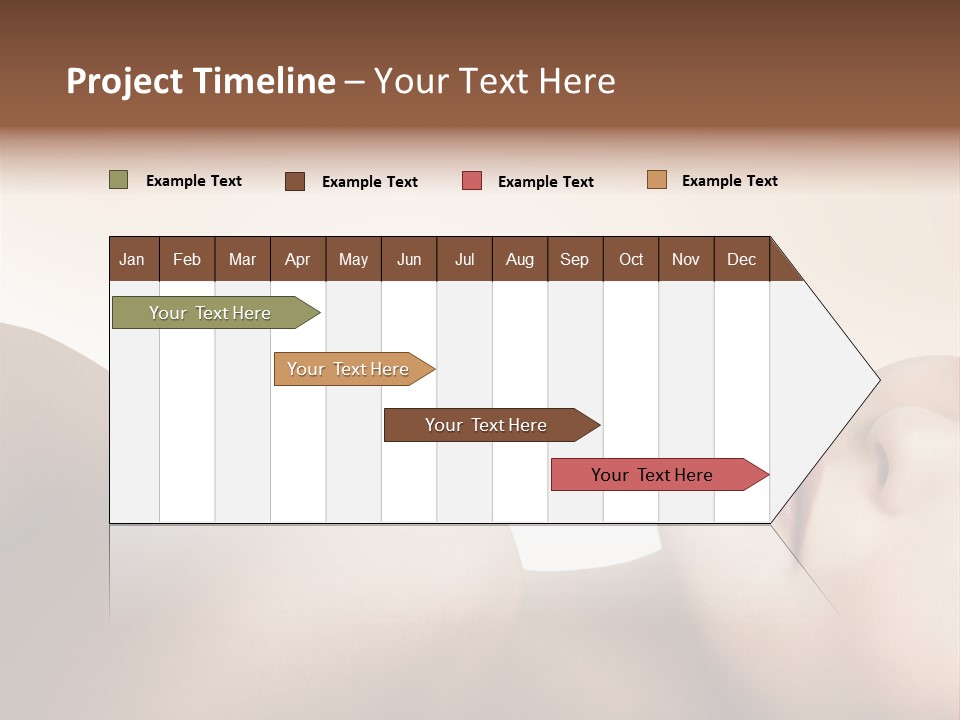 Project Timeline – Your Text Here

Example Text
Example Text
Example Text
Example Text

| Jan | Feb | Mar | Apr | May | Jun | Jul | Aug | Sep | Oct | Nov | Dec |
|---|---|---|---|---|---|---|---|---|---|---|---|

Your Text Here

Your Text Here

Your Text Here

Your Text Here